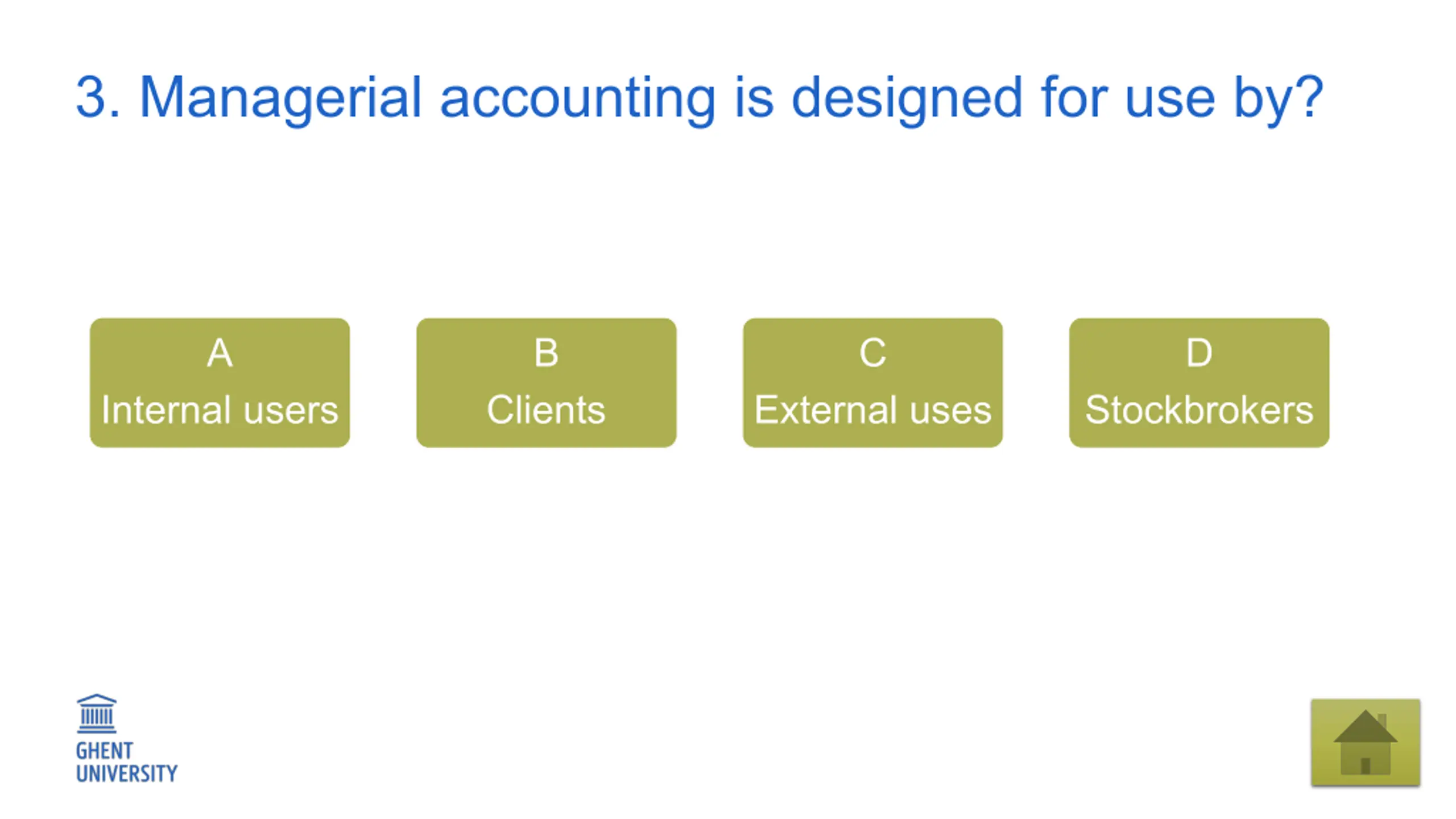 3. Managerial accounting is designed for use by?

A
Internal users

B
Clients

C
External uses

D
Stockbrokers

GHENT
UNIVERSITY